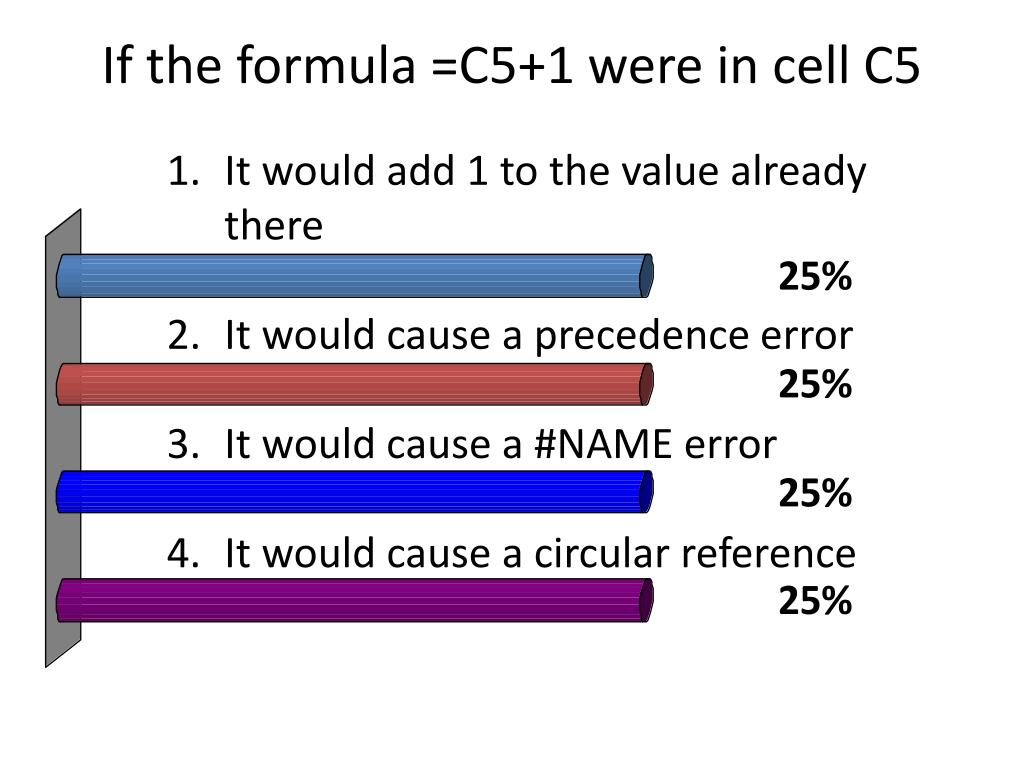 If the formula =C5+1 were in cell C5

1. It would add 1 to the value already there

25%

2. It would cause a precedence error

25%

3. It would cause a #NAME error

25%

4. It would cause a circular reference

25%